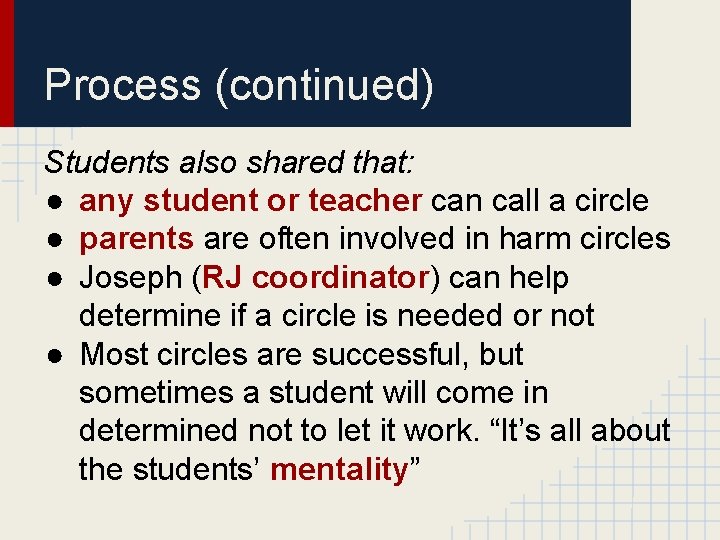 Process (continued)

Students also shared that:

● any student or teacher can call a circle
● parents are often involved in harm circles
● Joseph (RJ coordinator) can help determine if a circle is needed or not
● Most circles are successful, but sometimes a student will come in determined not to let it work. “It’s all about the students’ mentality”